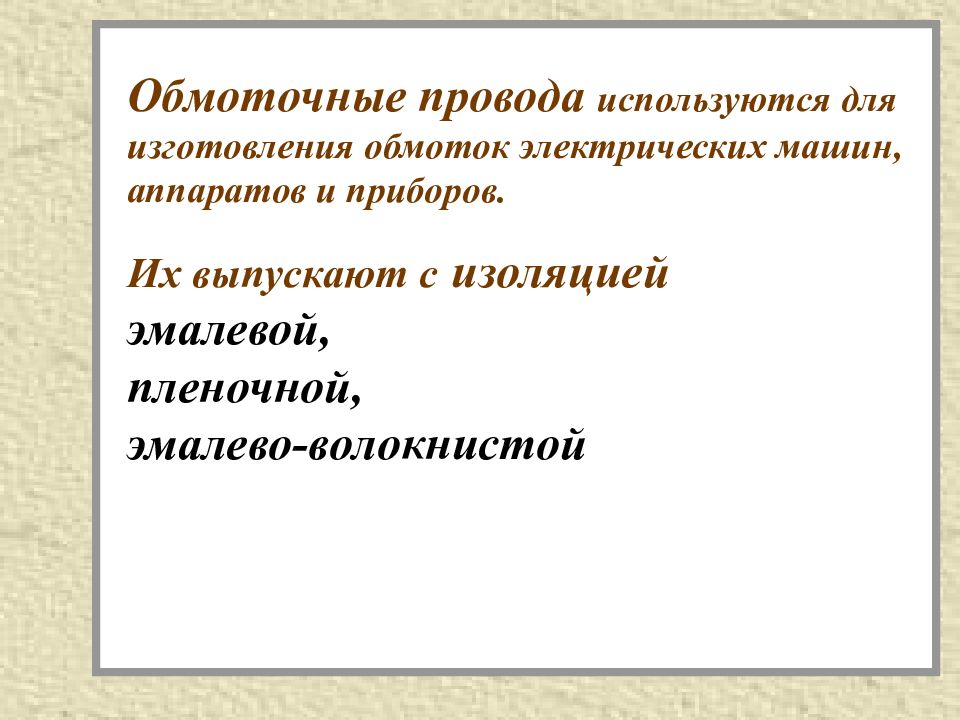 Обмоточные провода используются для изготовления обмоток электрических машин, аппаратов и приборов.

Их выпускают с изоляцией
эмалевой,
пленочной,
эмалево-волокнистой